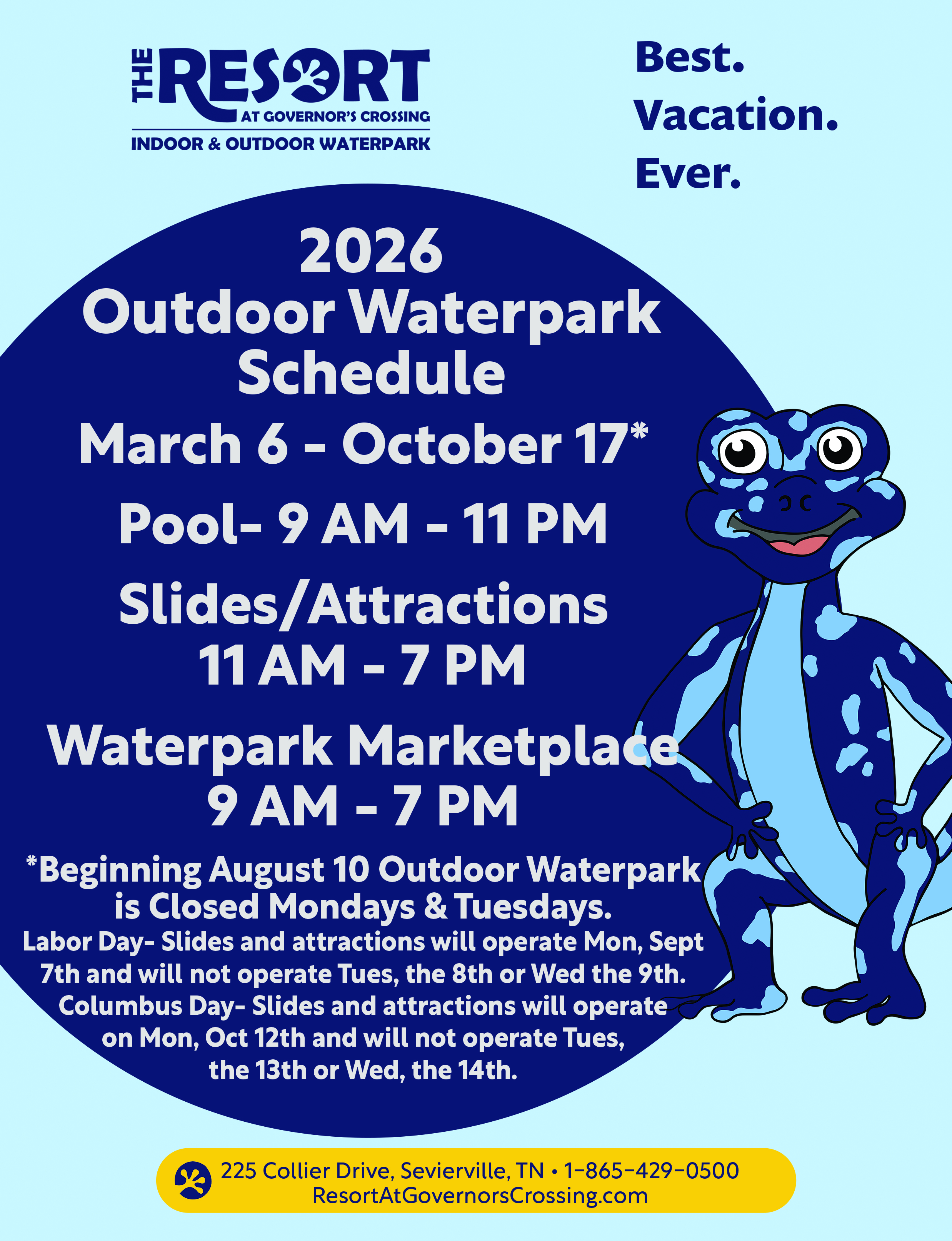 THE RESORT
AT GOVERNOR'S CROSSING
INDOOR & OUTDOOR WATERPARK

Best.
Vacation.
Ever.

2026
Outdoor Waterpark
Schedule

March 6 - October 17*

Pool- 9 AM - 11 PM

Slides/Attractions
11 AM - 7 PM

Waterpark Marketplace
9 AM - 7 PM

*Beginning August 10 Outdoor Waterpark is Closed Mondays & Tuesdays.
Labor Day- Slides and attractions will operate Mon, Sept 7th and will not operate Tues, the 8th or Wed the 9th.
Columbus Day- Slides and attractions will operate on Mon, Oct 12th and will not operate Tues, the 13th or Wed, the 14th.

225 Collier Drive, Sevierville, TN • 1-865-429-0500
ResortAtGovernorsCrossing.com